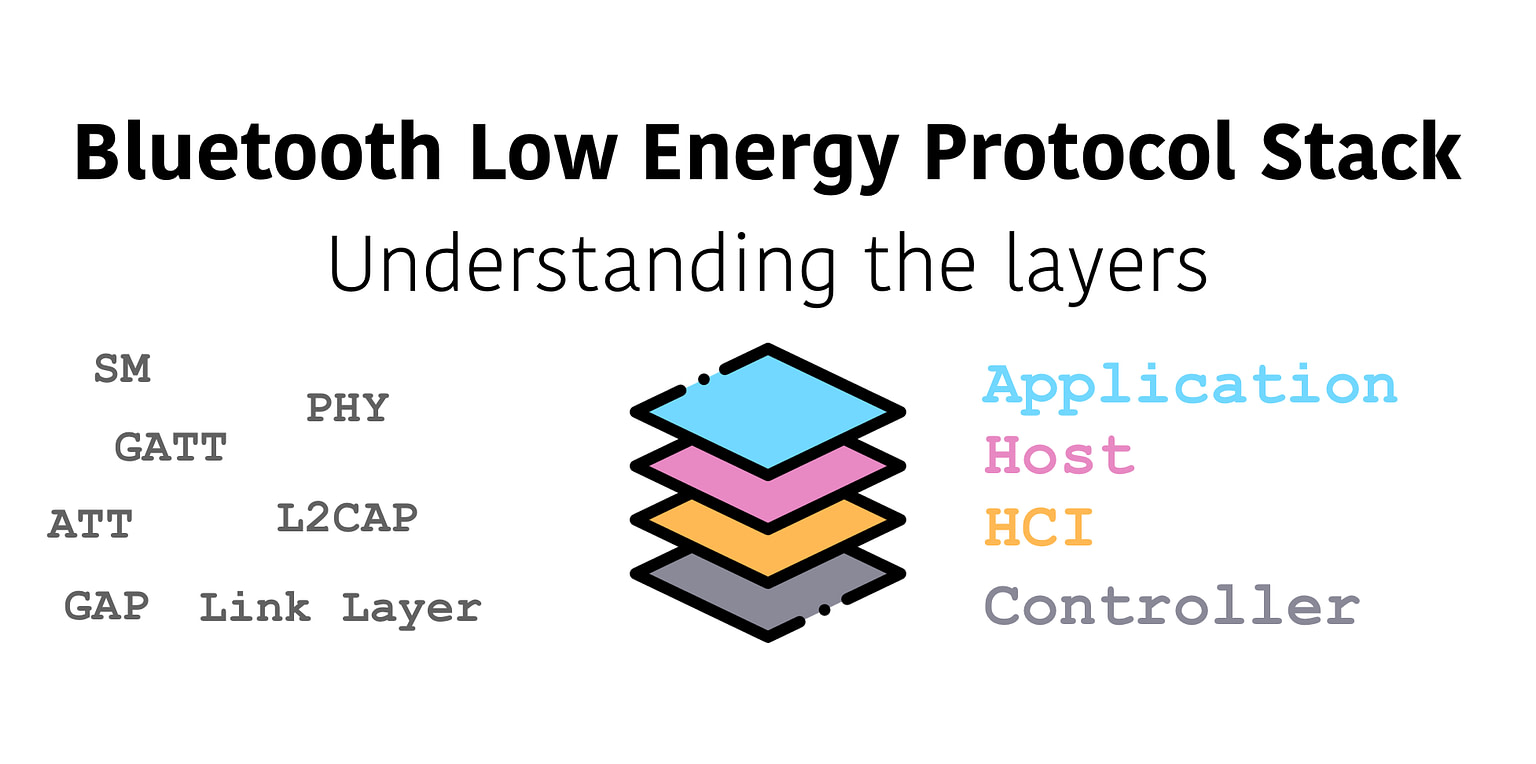 Bluetooth Low Energy Protocol Stack

Understanding the layers

SM

PHY

GATT

ATT

L2CAP

GAP

Link Layer

Application

Host

HCI

Controller